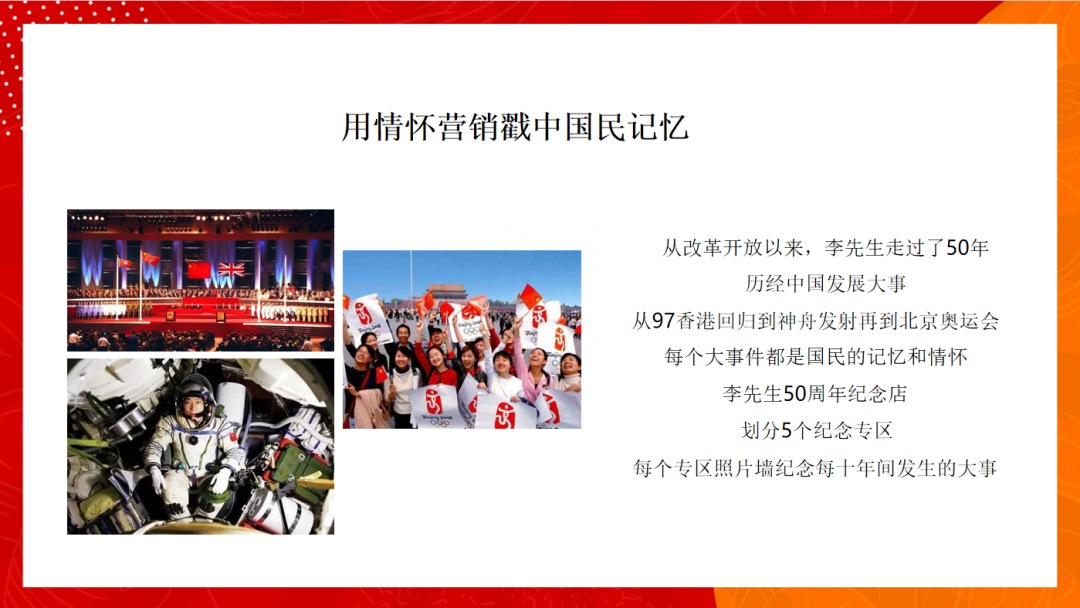 用情怀营销戳中国民记忆

从改革开放以来，李先生走过了50年
历经中国发展大事
从97香港回归到神舟发射再到北京奥运会
每个大事件都是国民的记忆和情怀
李先生50周年纪念店
划分5个纪念专区
每个专区照片墙纪念每十年间发生的大事